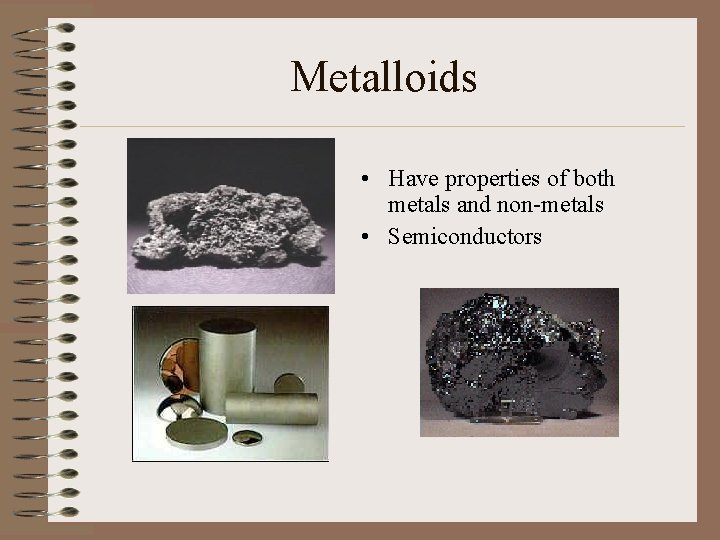 Metalloids

• Have properties of both metals and non-metals
• Semiconductors